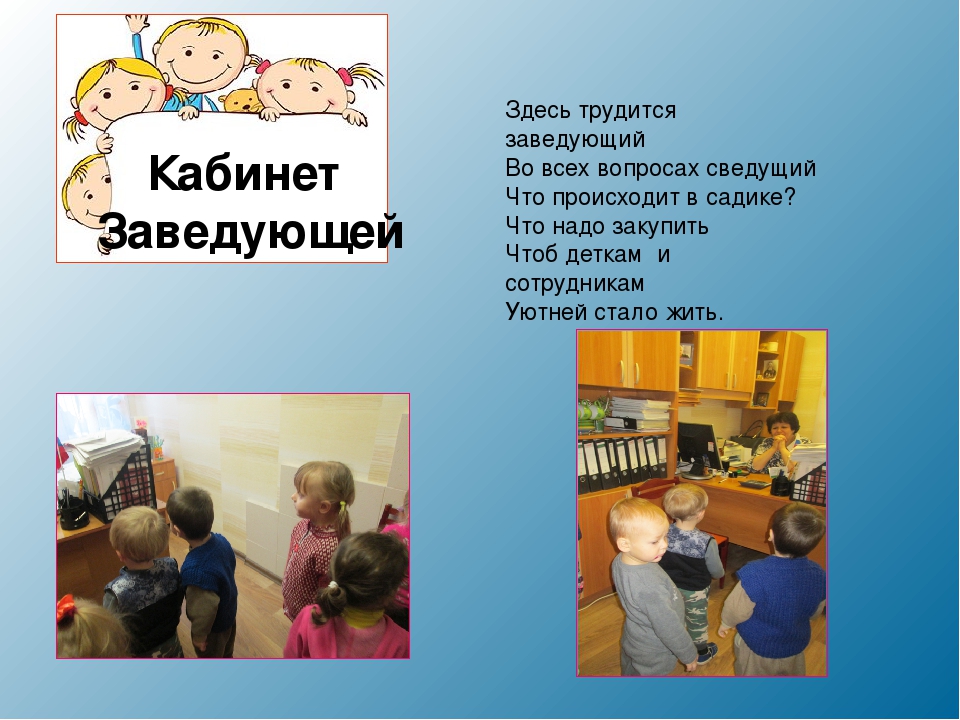 Кабинет Заведующей

Здесь трудится
заведующий
Во всех вопросах сведущий
Что происходит в садике?
Что надо закупить
Чтоб деткам и
сотрудникам
Уютней стало жить.